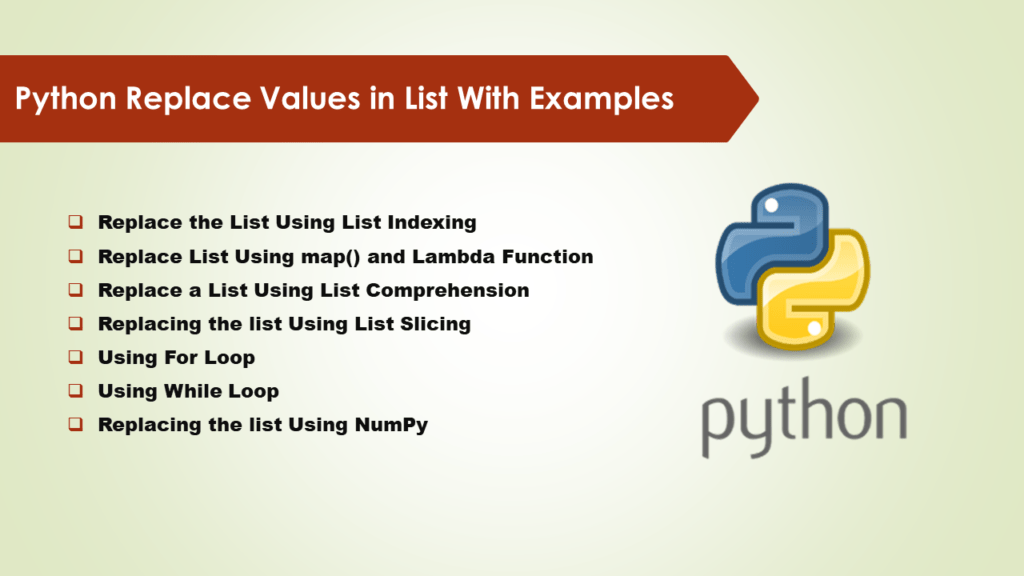 Python Replace Values in List With Examples

❑ Replace the List Using List Indexing
❑ Replace List Using map() and Lambda Function
❑ Replace a List Using List Comprehension
❑ Replacing the list Using List Slicing
❑ Using For Loop
❑ Using While Loop
❑ Replacing the list Using NumPy

python